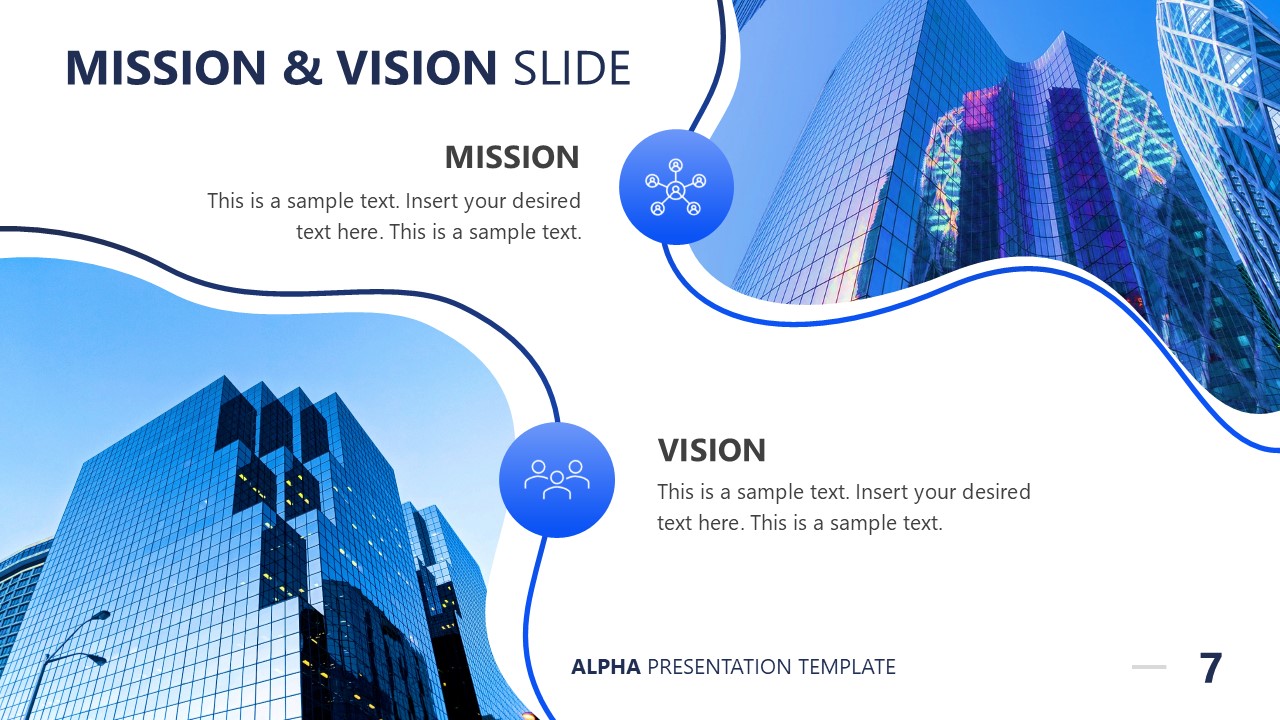 MISSION & VISION SLIDE

MISSION

This is a sample text. Insert your desired text here. This is a sample text.

VISION

This is a sample text. Insert your desired text here. This is a sample text.

ALPHA PRESENTATION TEMPLATE

7